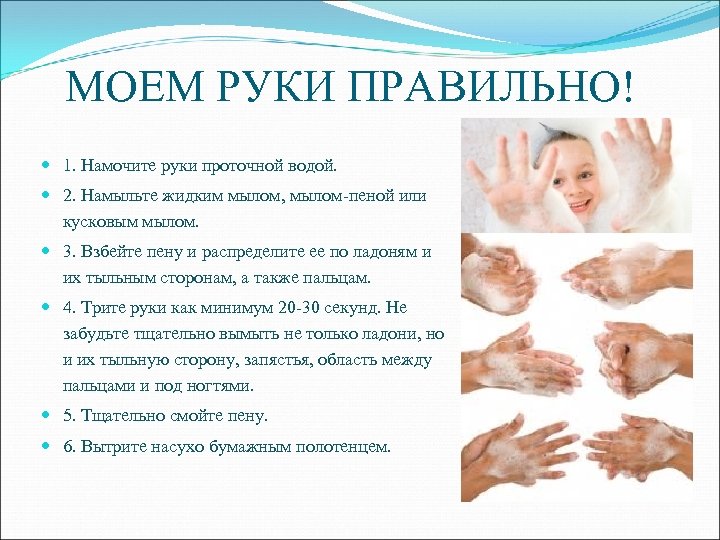 МОЕМ РУКИ ПРАВИЛЬНО!

1. Намочите руки проточной водой.

2. Намыльте жидким мылом, мылом-пеной или кусковым мылом.

3. Взбейте пену и распределите ее по ладоням и их тыльным сторонам, а также пальцам.

4. Трите руки как минимум 20-30 секунд. Не забудьте тщательно вымыть не только ладони, но и их тыльную сторону, запястья, область между пальцами и под ногтями.

5. Тщательно смойте пену.

6. Вытрите насухо бумажным полотенцем.